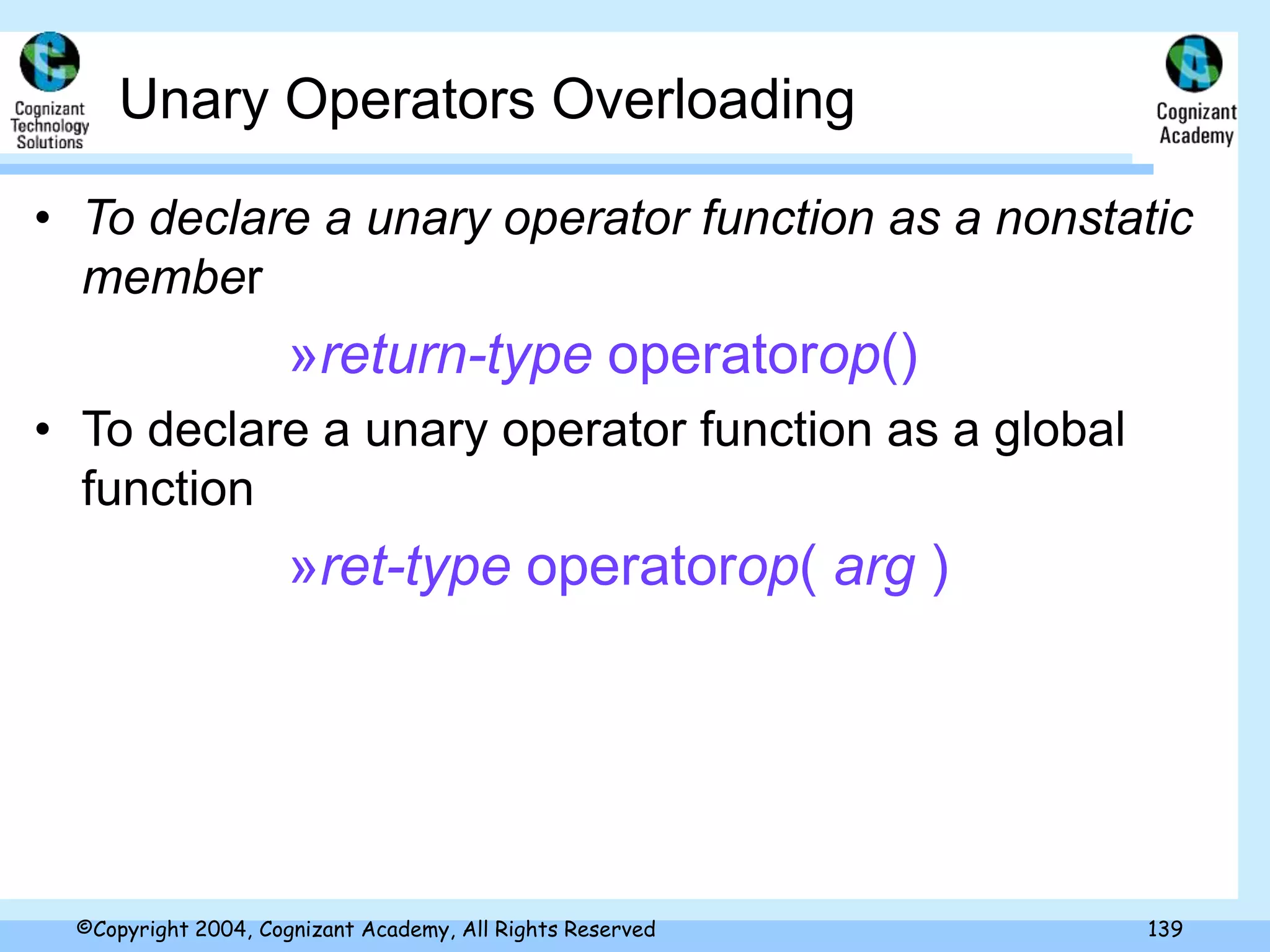 Cognizant Technology Solutions

Unary Operators Overloading

Cognizant Academy

• To declare a unary operator function as a nonstatic member

»return-type operatorop()

• To declare a unary operator function as a global function

»ret-type operatorop( arg )

©Copyright 2004, Cognizant Academy, All Rights Reserved

139